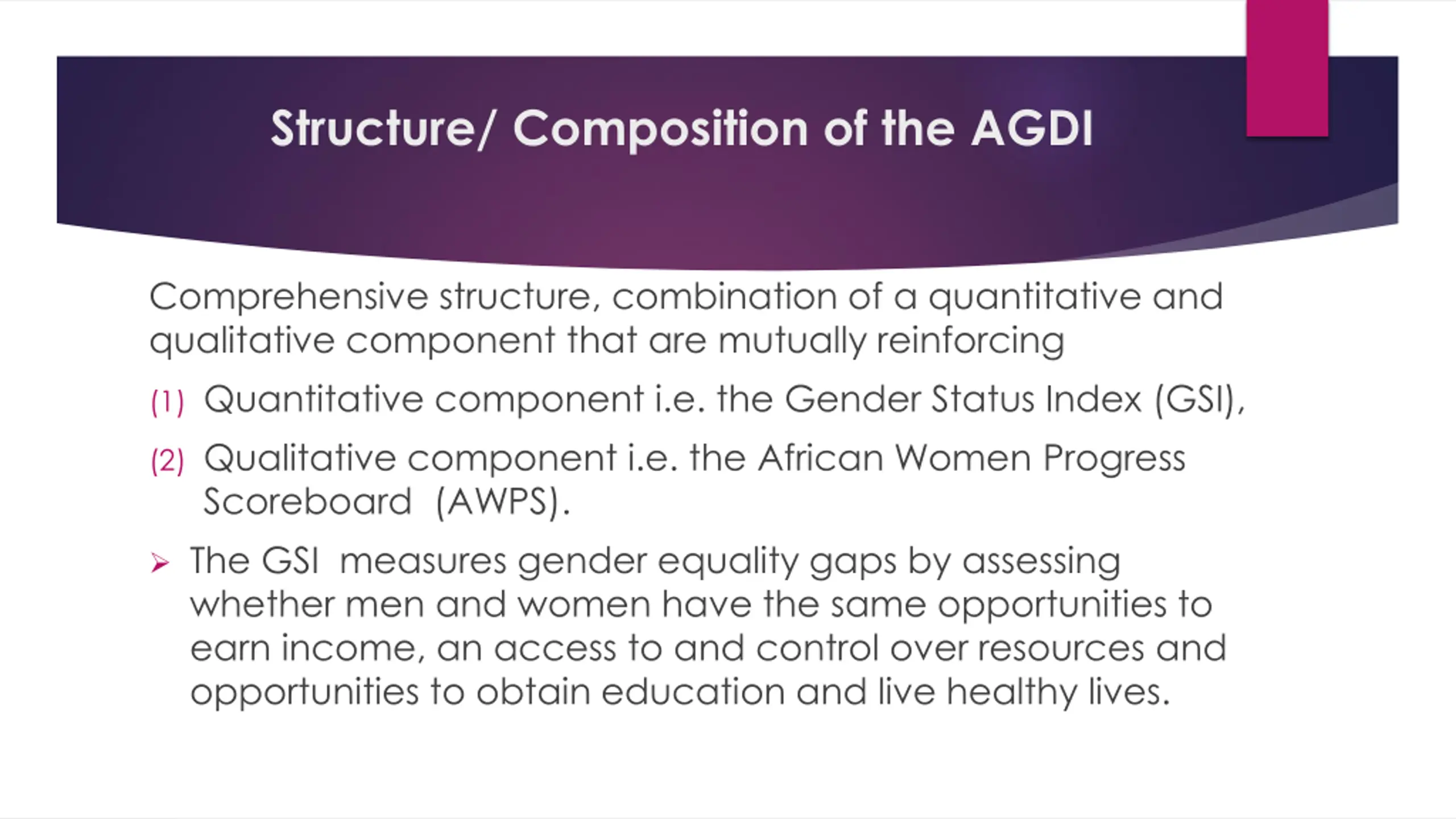 Structure/ Composition of the AGDI

Comprehensive structure, combination of a quantitative and qualitative component that are mutually reinforcing

(1) Quantitative component i.e. the Gender Status Index (GSI),

(2) Qualitative component i.e. the African Women Progress Scoreboard (AWPS).

➢ The GSI measures gender equality gaps by assessing whether men and women have the same opportunities to earn income, an access to and control over resources and opportunities to obtain education and live healthy lives.